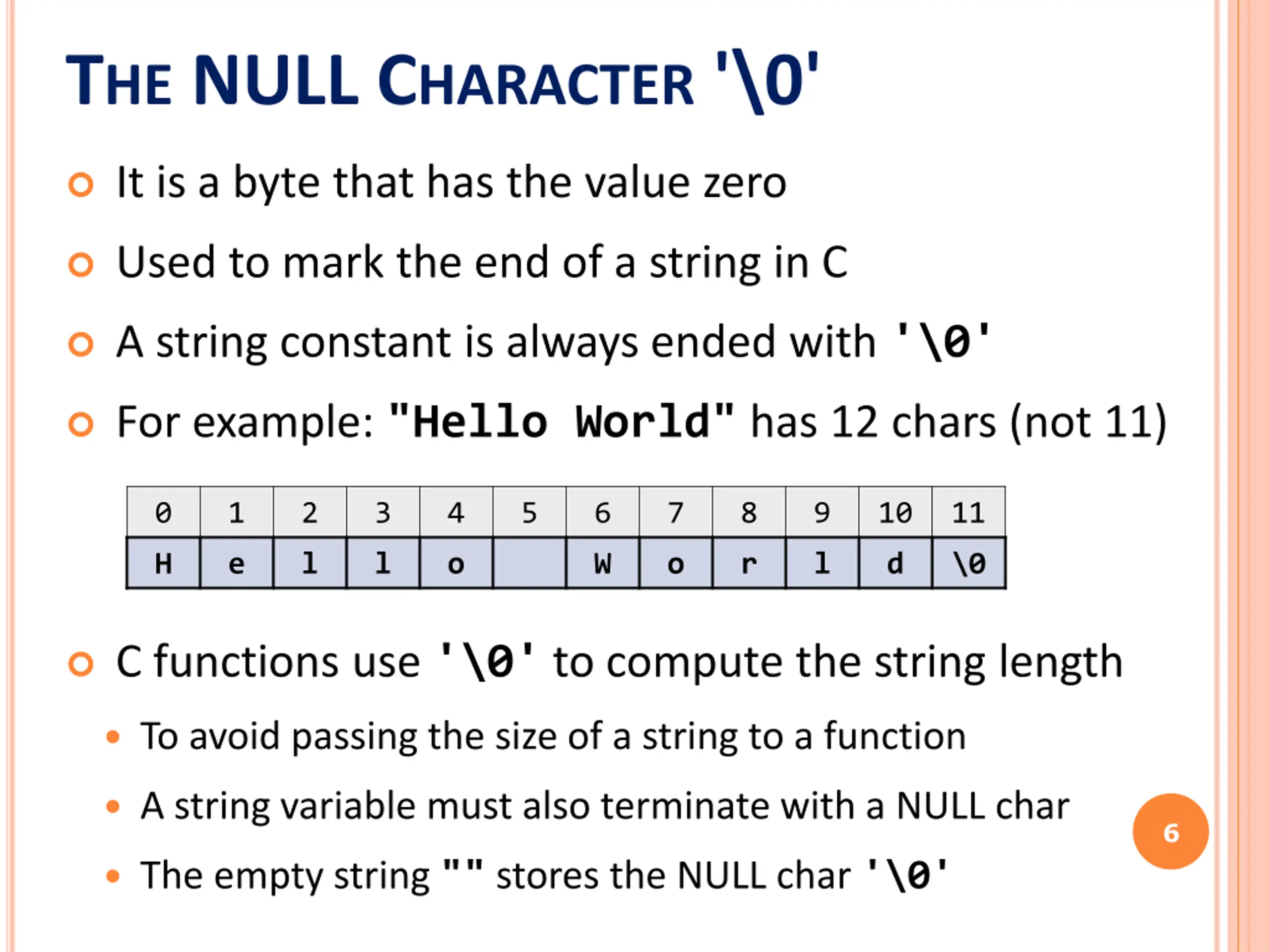 THE NULL CHARACTER '\0'

It is a byte that has the value zero

Used to mark the end of a string in C

A string constant is always ended with '\0'

For example: "Hello World" has 12 chars (not 11)

| 0 | 1 | 2 | 3 | 4 | 5 | 6 | 7 | 8 | 9 | 10 | 11 |
|---|---|---|---|---|---|---|---|---|---|---|---|
| H | e | l | l | o |  | W | o | r | l | d | \0 |

C functions use '\0' to compute the string length

To avoid passing the size of a string to a function

A string variable must also terminate with a NULL char

The empty string "" stores the NULL char '\0'

6